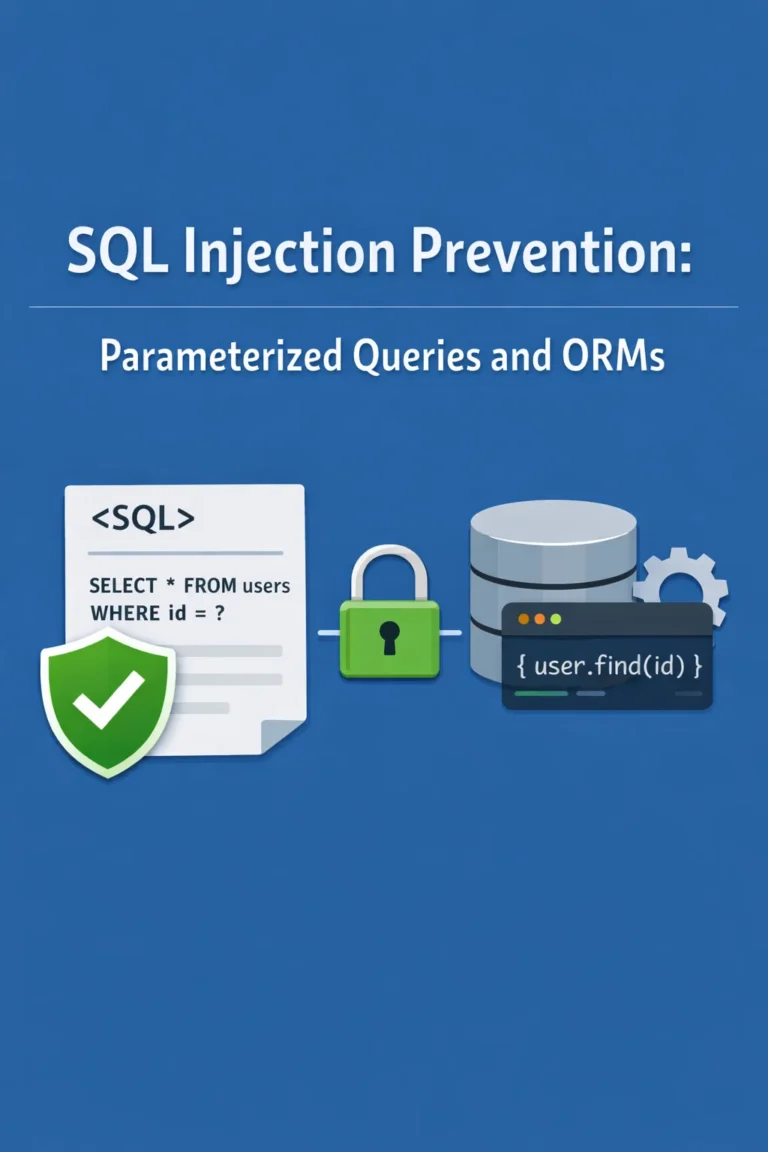 SQL Injection Prevention:

Parameterized Queries and ORMs

<SQL>

SELECT * FROM users WHERE id = ?

{ user.find(id) }